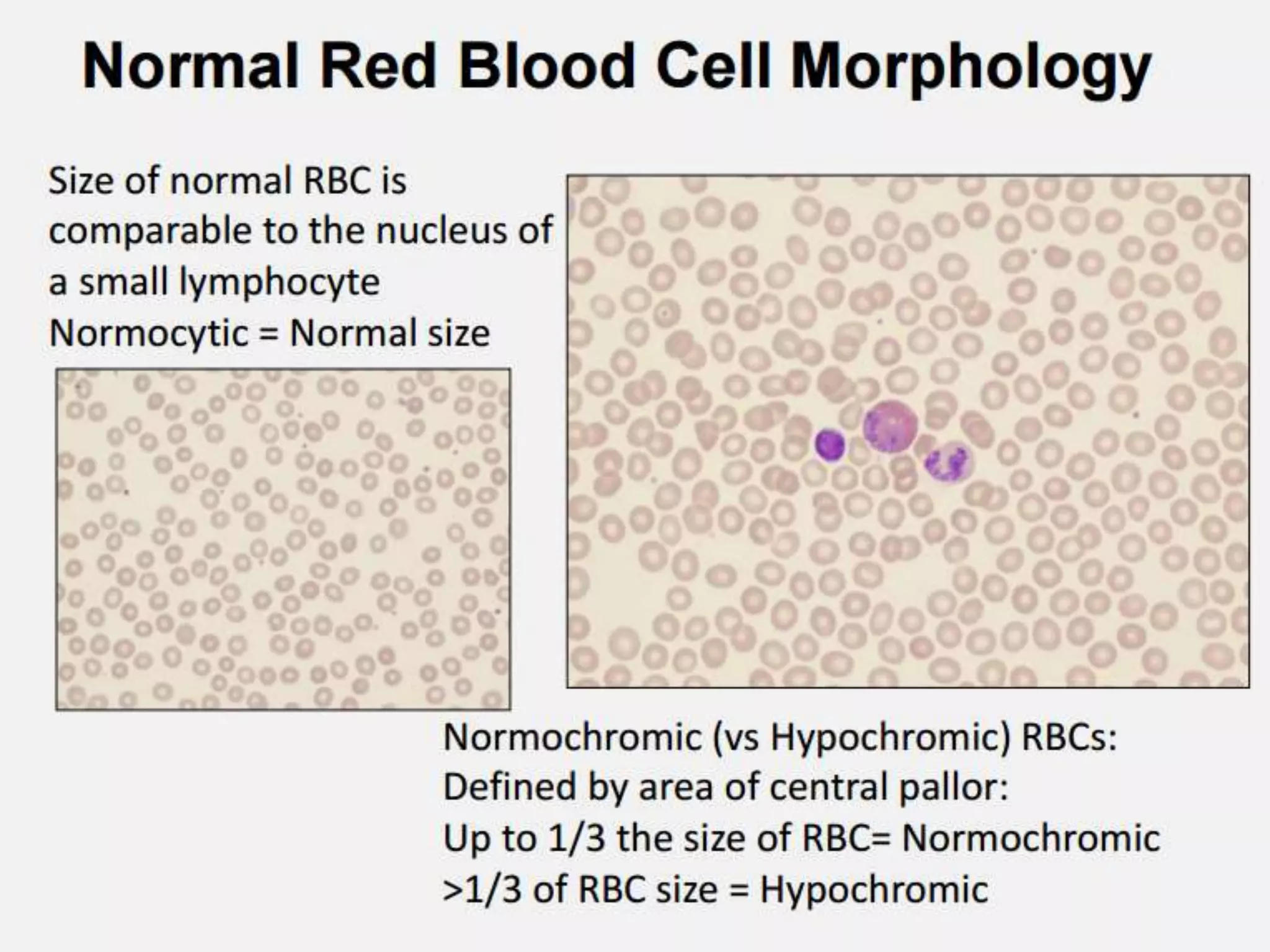 Normal Red Blood Cell Morphology

Size of normal RBC is comparable to the nucleus of a small lymphocyte
Normocytic = Normal size

Normochromic (vs Hypochromic) RBCs:
Defined by area of central pallor:
Up to 1/3 the size of RBC= Normochromic
>1/3 of RBC size = Hypochromic